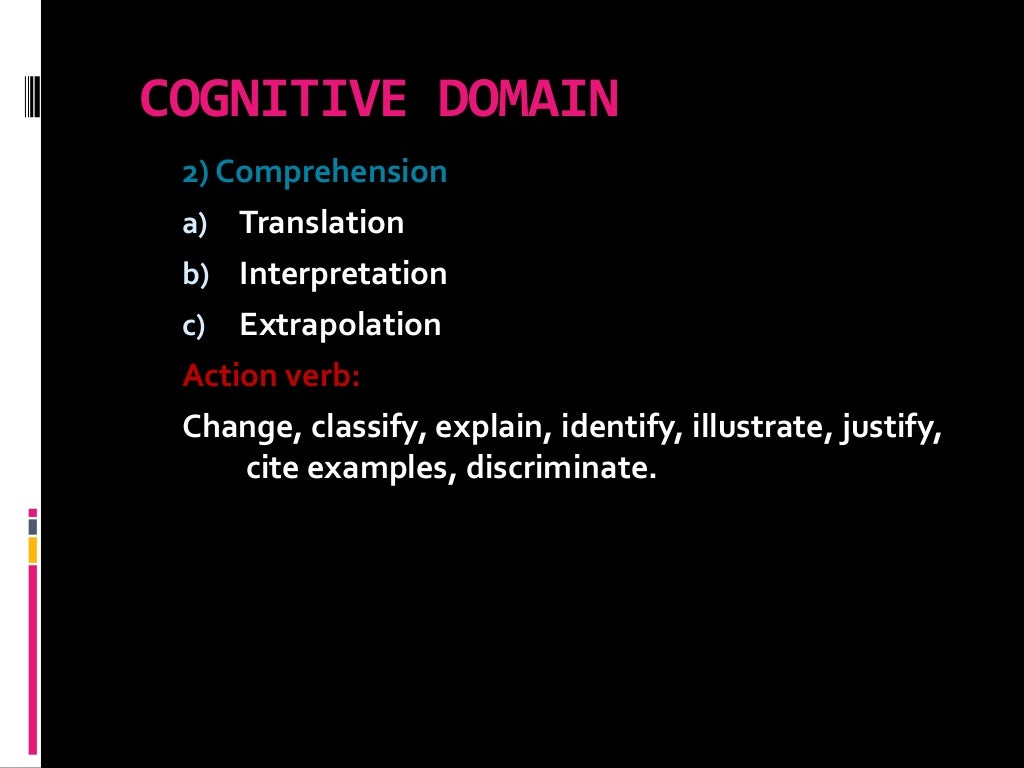 COGNITIVE DOMAIN

2) Comprehension

a) Translation

b) Interpretation

c) Extrapolation

Action verb:

Change, classify, explain, identify, illustrate, justify, cite examples, discriminate.